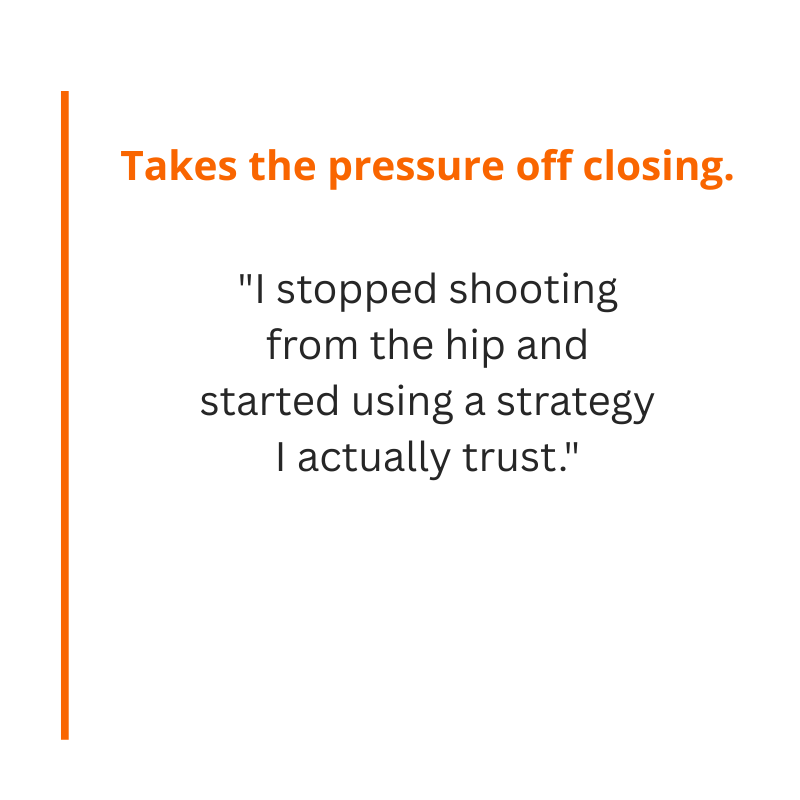 Takes the pressure off closing.

"I stopped shooting from the hip and started using a strategy I actually trust."